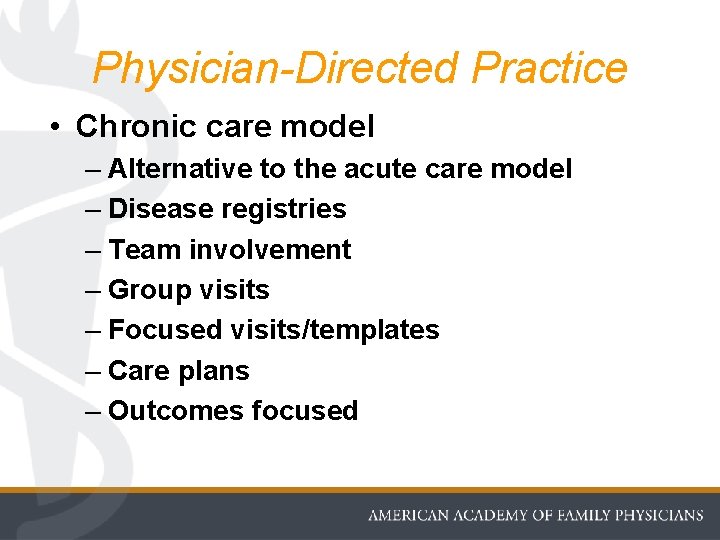 Physician-Directed Practice

• Chronic care model
– Alternative to the acute care model
– Disease registries
– Team involvement
– Group visits
– Focused visits/templates
– Care plans
– Outcomes focused

AMERICAN ACADEMY OF FAMILY PHYSICIANS